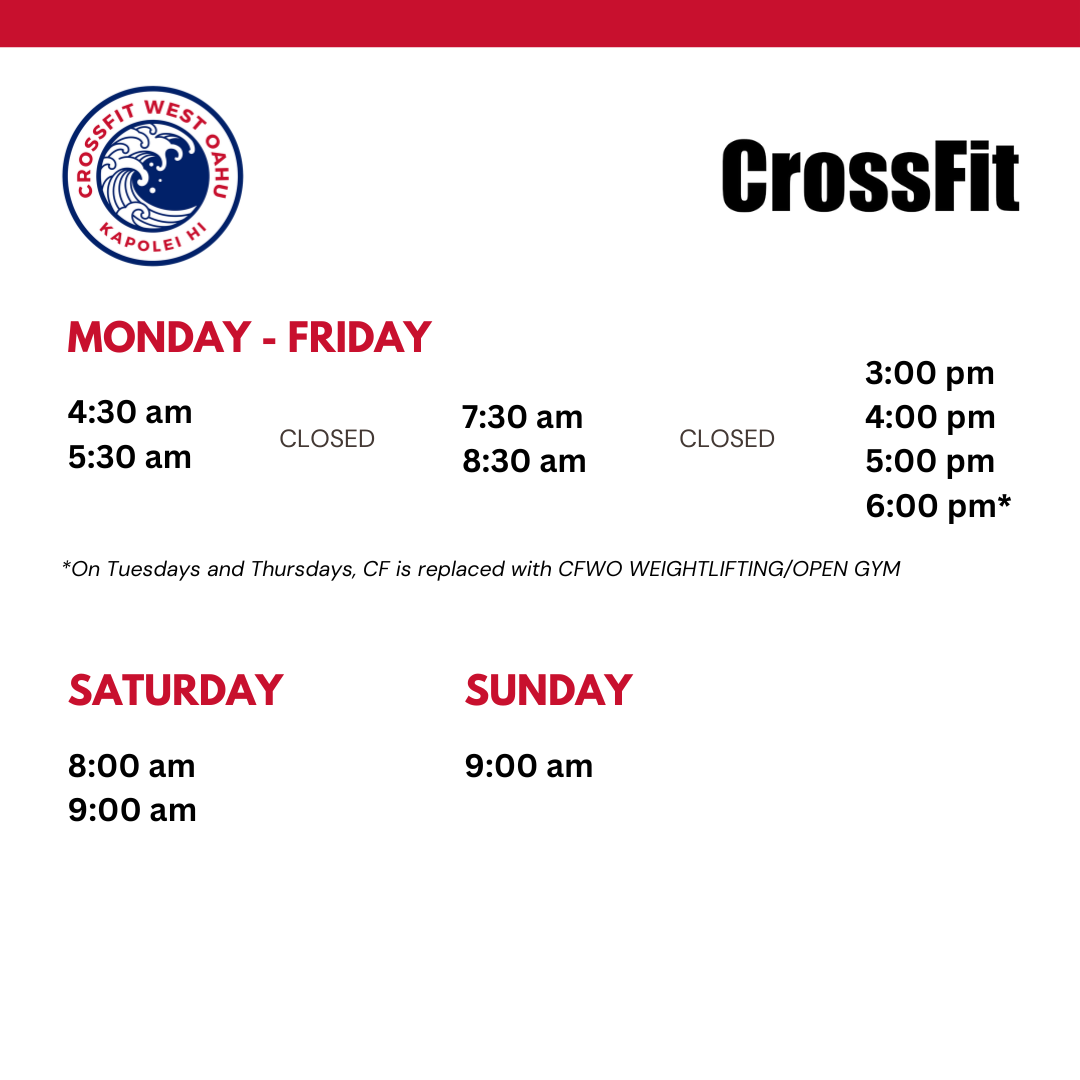 CROSSFIT WEST OAHU
KAPOLEI HI

CrossFit

MONDAY - FRIDAY

4:30 am
5:30 am

CLOSED

7:30 am
8:30 am

CLOSED

3:00 pm
4:00 pm
5:00 pm
6:00 pm*

*On Tuesdays and Thursdays, CF is replaced with CFWO WEIGHTLIFTING/OPEN GYM

SATURDAY

8:00 am
9:00 am

SUNDAY

9:00 am